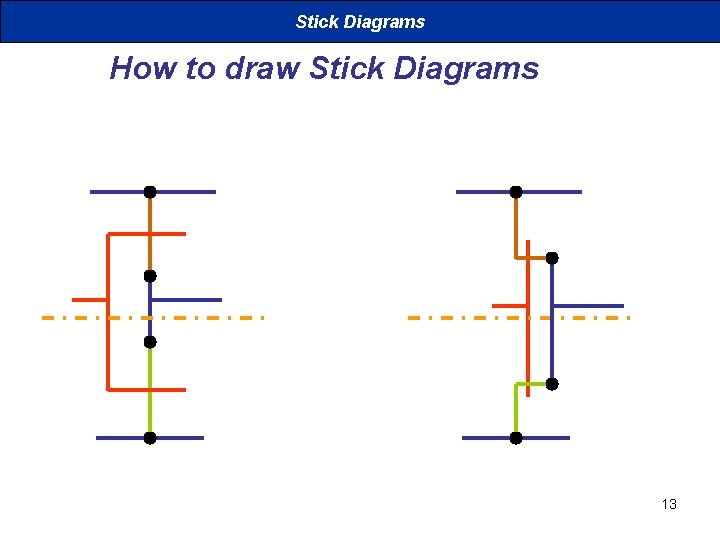 Stick Diagrams

How to draw Stick Diagrams

13